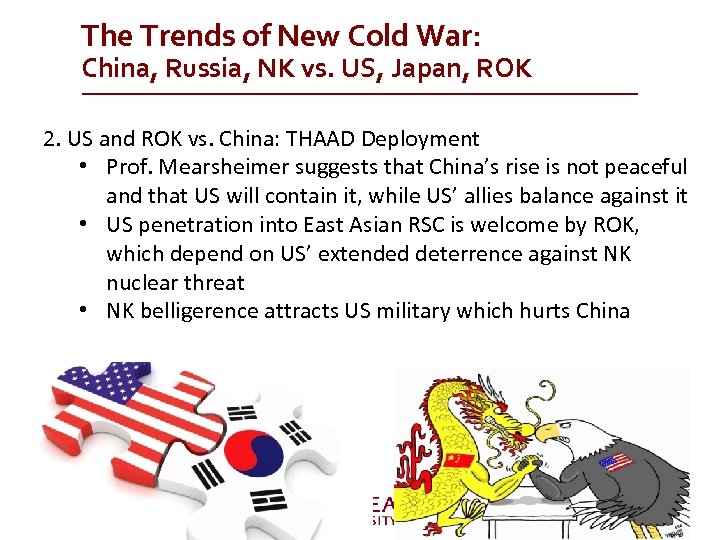 The Trends of New Cold War:
China, Russia, NK vs. US, Japan, ROK

2. US and ROK vs. China: THAAD Deployment
• Prof. Mearsheimer suggests that China's rise is not peaceful and that US will contain it, while US' allies balance against it
• US penetration into East Asian RSC is welcome by ROK, which depend on US' extended deterrence against NK nuclear threat
• NK belligerence attracts US military which hurts China

EA
SITY